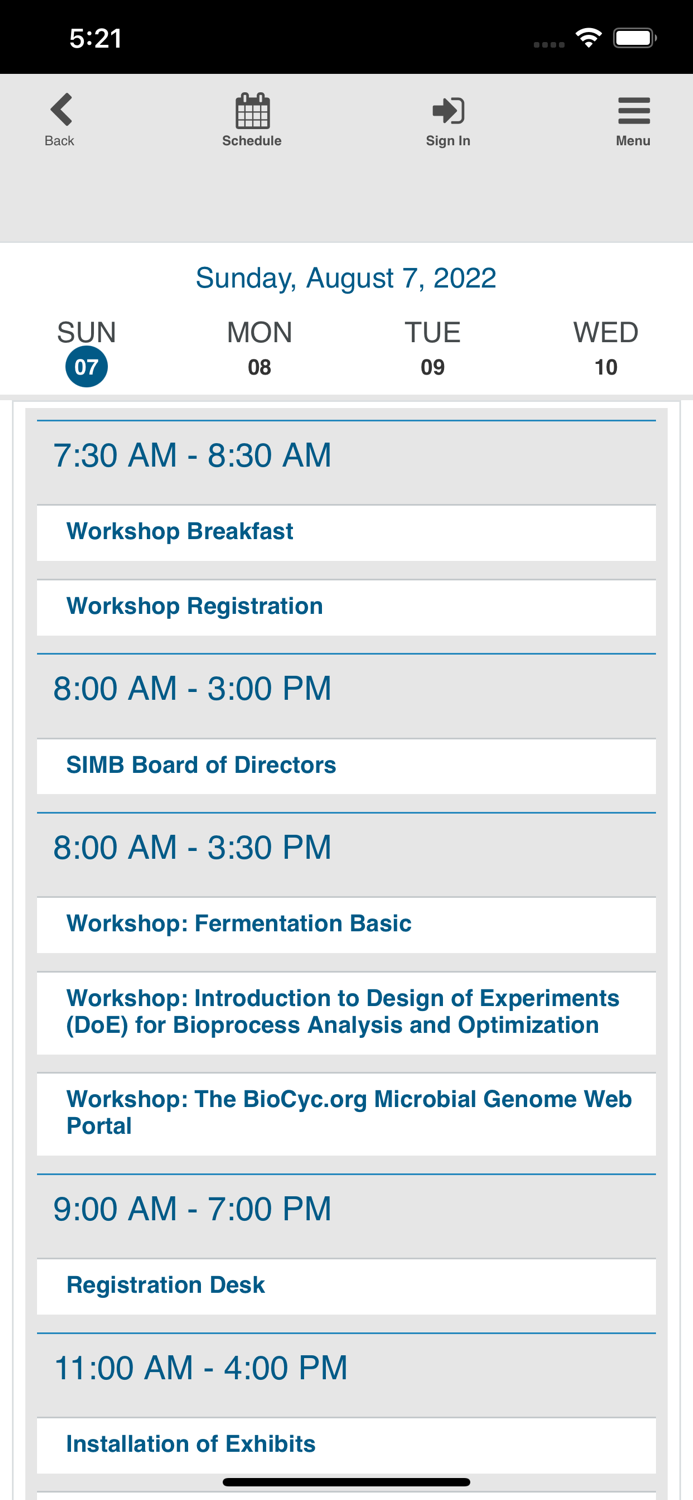 5:21

Back
Schedule
Sign In
Menu

Sunday, August 7, 2022

SUN
07
MON
08
TUE
09
WED
10

7:30 AM - 8:30 AM

Workshop Breakfast

Workshop Registration

8:00 AM - 3:00 PM

SIMB Board of Directors

8:00 AM - 3:30 PM

Workshop: Fermentation Basic

Workshop: Introduction to Design of Experiments (DoE) for Bioprocess Analysis and Optimization

Workshop: The BioCyc.org Microbial Genome Web Portal

9:00 AM - 7:00 PM

Registration Desk

11:00 AM - 4:00 PM

Installation of Exhibits